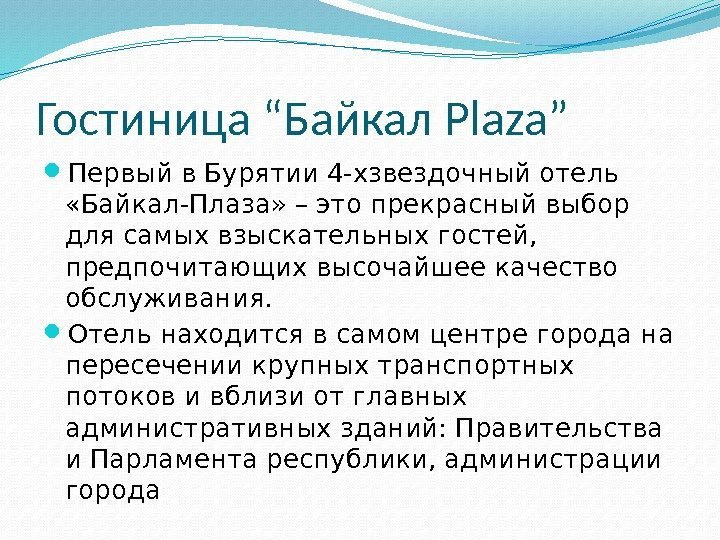 Гостиница “Байкал Plaza”

Первый в Бурятии 4-хзвездочный отель «Байкал-Плаза» – это прекрасный выбор для самых взыскательных гостей, предпочитающих высочайшее качество обслуживания.

Отель находится в самом центре города на пересечении крупных транспортных потоков и вблизи от главных административных зданий: Правительства и Парламента республики, администрации города